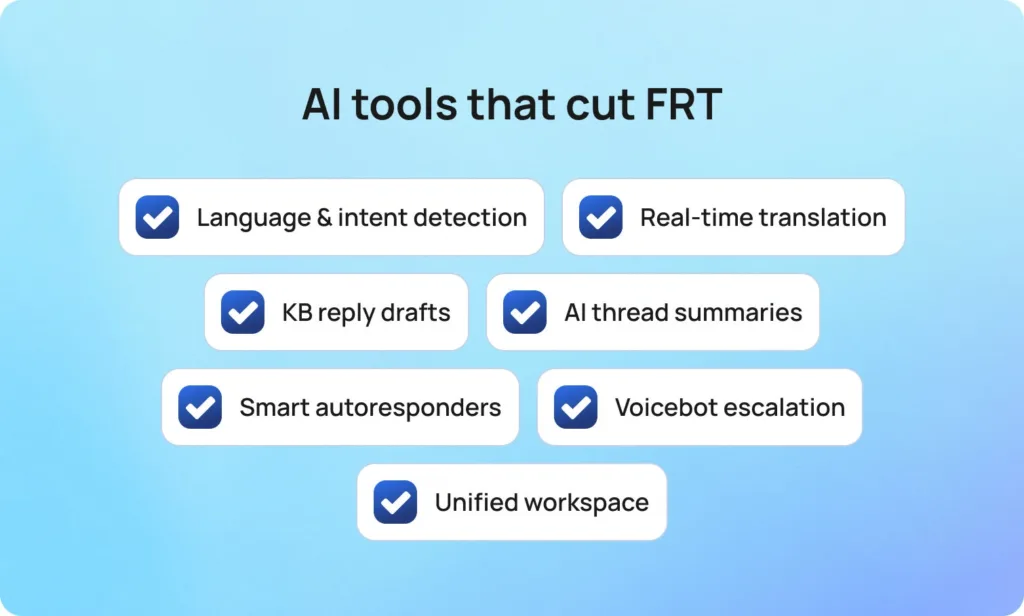 AI tools that cut FRT

Language & intent detection

Real-time translation

KB reply drafts

AI thread summaries

Smart autoresponders

Voicebot escalation

Unified workspace